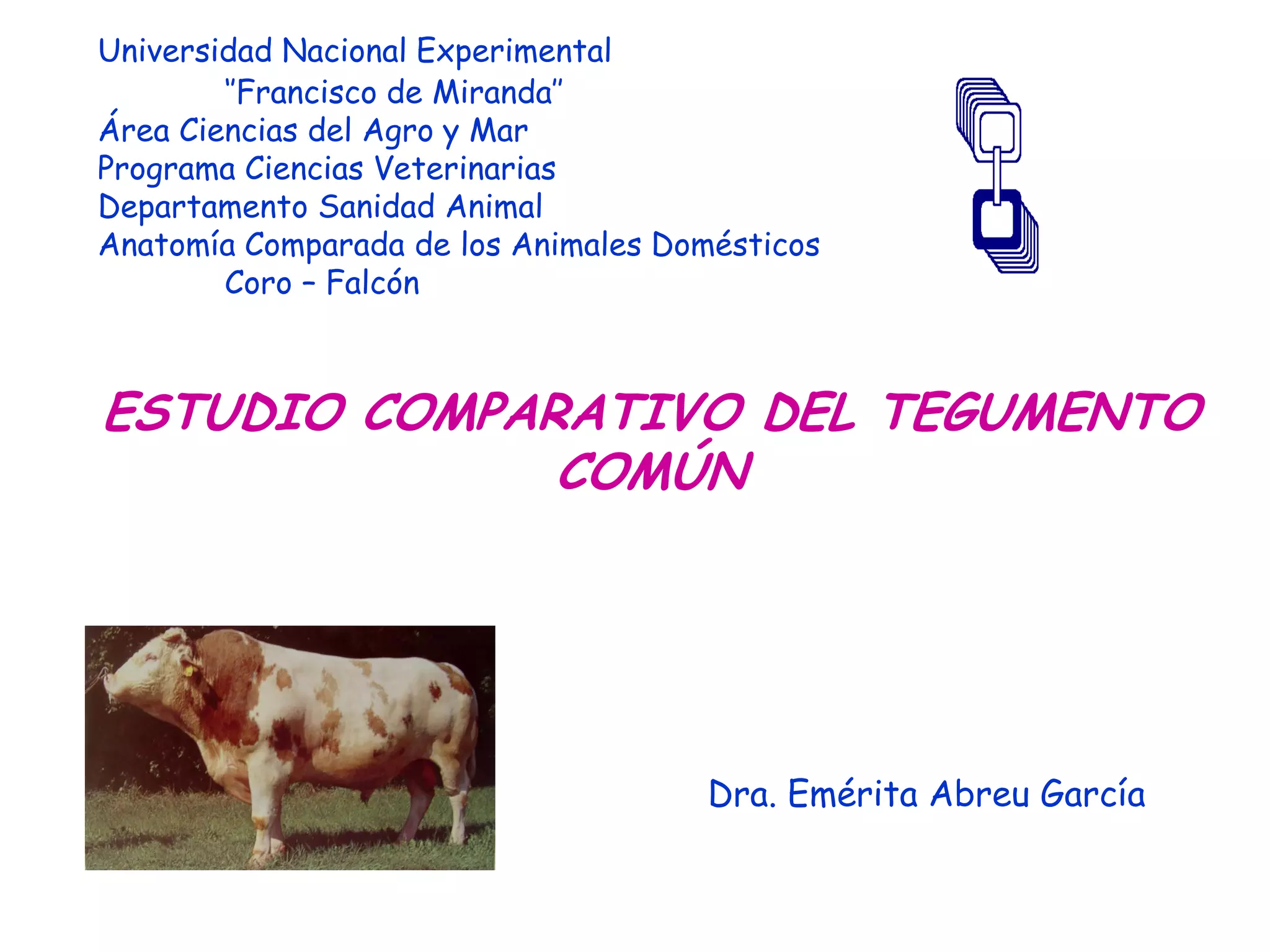 Universidad Nacional Experimental
"Francisco de Miranda"
Área Ciencias del Agro y Mar
Programa Ciencias Veterinarias
Departamento Sanidad Animal
Anatomía Comparada de los Animales Domésticos
Coro – Falcón

ESTUDIO COMPARATIVO DEL TEGUMENTO COMÚN

Dra. Emérita Abreu García